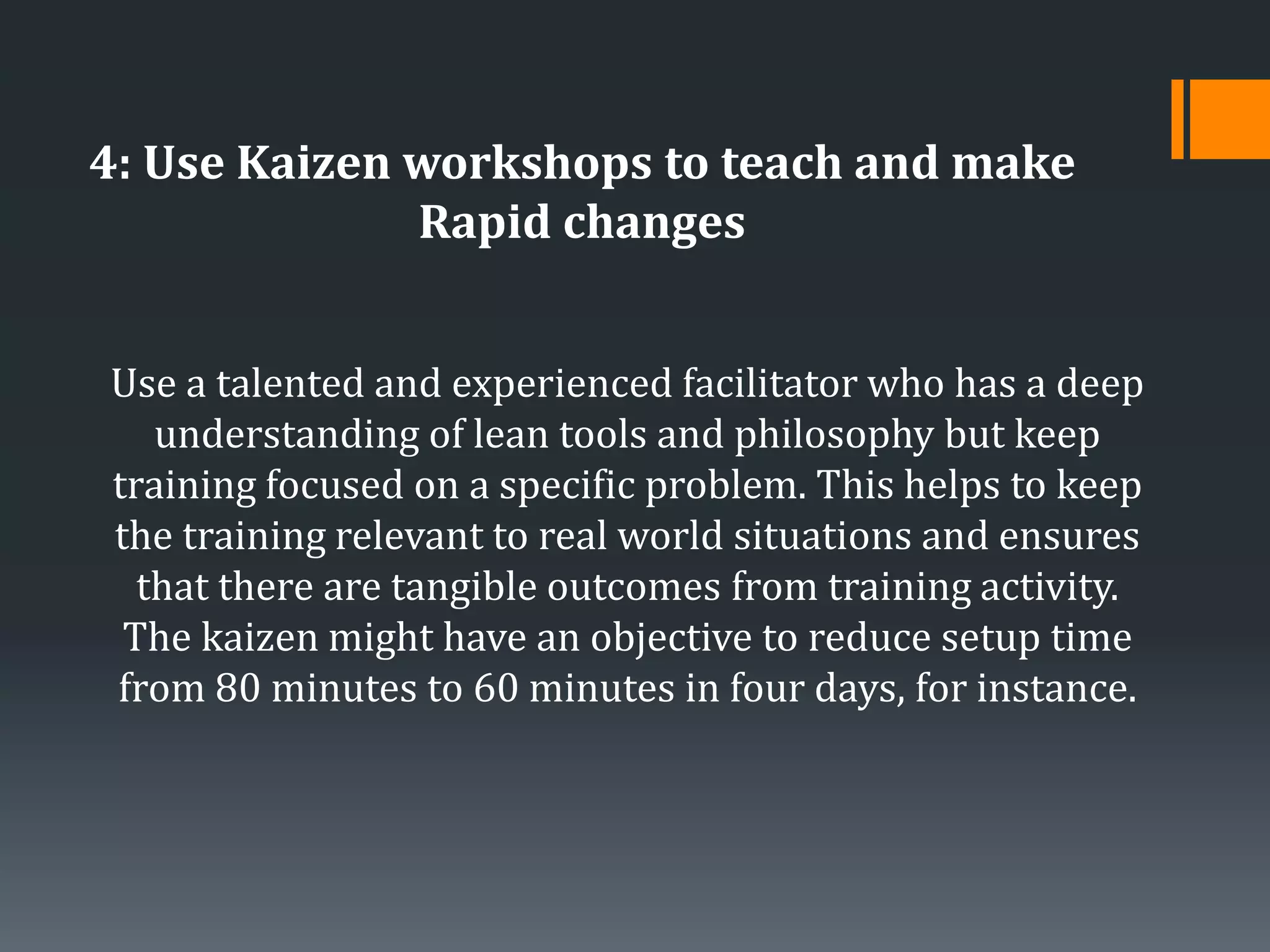 4: Use Kaizen workshops to teach and make Rapid changes

Use a talented and experienced facilitator who has a deep understanding of lean tools and philosophy but keep training focused on a specific problem. This helps to keep the training relevant to real world situations and ensures that there are tangible outcomes from training activity. The kaizen might have an objective to reduce setup time from 80 minutes to 60 minutes in four days, for instance.